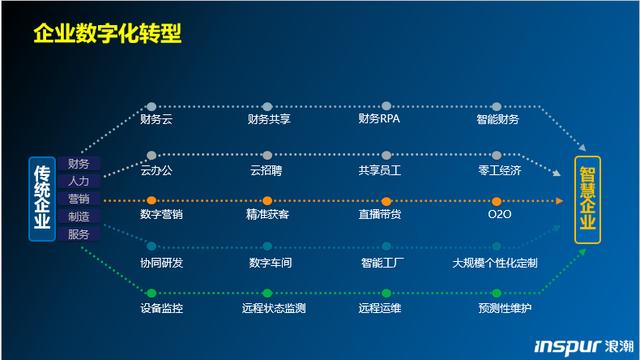 企业数字化转型

传统企业

财务
人力
营销
制造
服务

财务云 财务共享 财务RPA 智能财务

云办公 云招聘 共享员工 零工经济

数字营销 精准获客 直播带货 O2O

协同研发 数字车间 智能工厂 大规模个性化定制

设备监控 远程状态监测 远程运维 预测性维护

智慧企业

inspur 浪潮